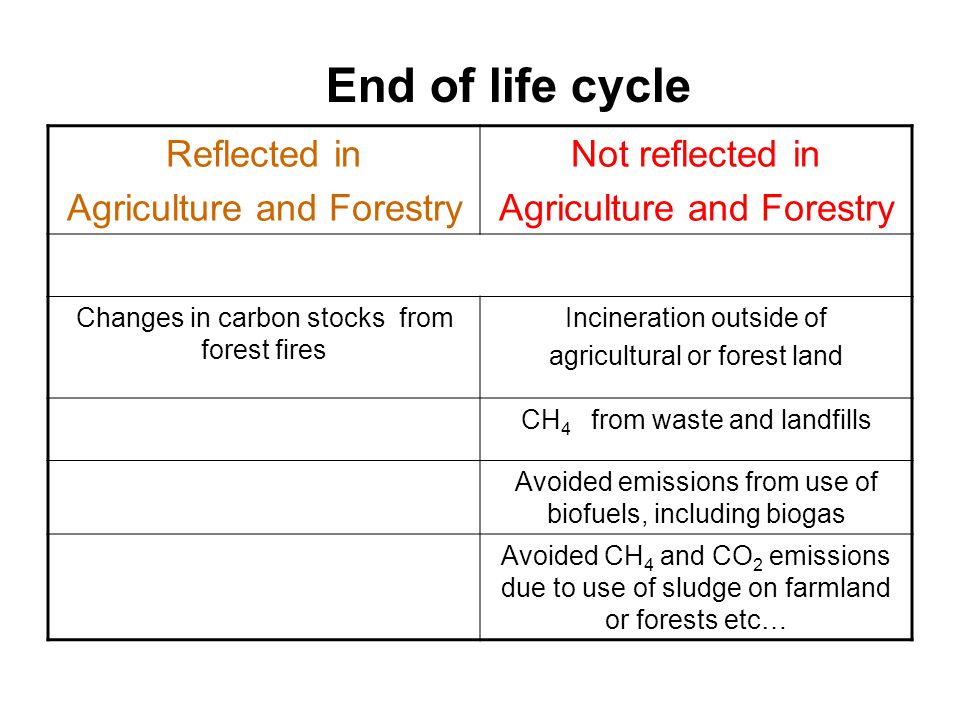 End of life cycle

| Reflected in Agriculture and Forestry | Not reflected in Agriculture and Forestry |
|---|---|
| | |
| Changes in carbon stocks from forest fires | Incineration outside of agricultural or forest land |
| | $CH_4$ from waste and landfills |
| | Avoided emissions from use of biofuels, including biogas |
| | Avoided $CH_4$ and $CO_2$ emissions due to use of sludge on farmland or forests etc… |